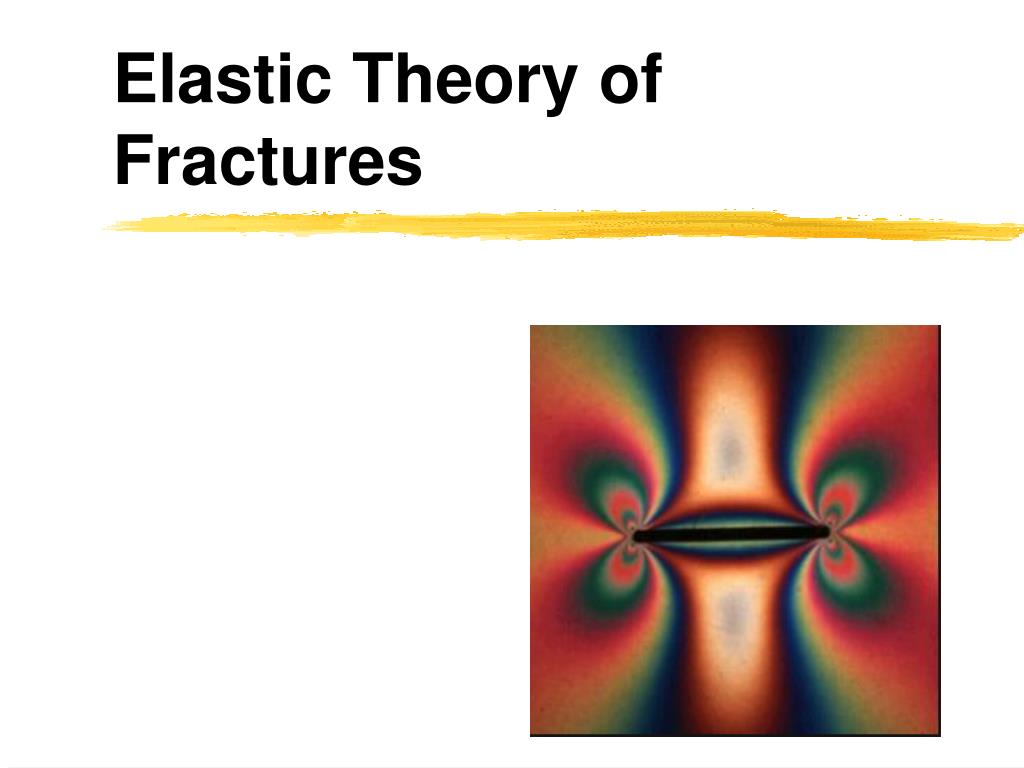 Elastic Theory of Fractures